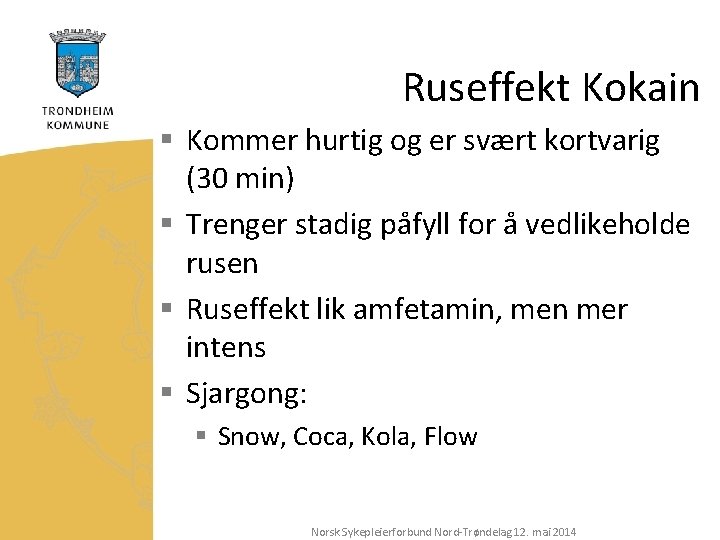 TRONDHEIM KOMMUNE

Ruseffekt Kokain

▪ Kommer hurtig og er svært kortvarig (30 min)

▪ Trenger stadig påfyll for å vedlikeholde rusen

▪ Ruseffekt lik amfetamin, men mer intens

▪ Sjargong:

▪ Snow, Coca, Kola, Flow

Norsk Sykepleierforbund Nord-Trøndelag 12. mai 2014